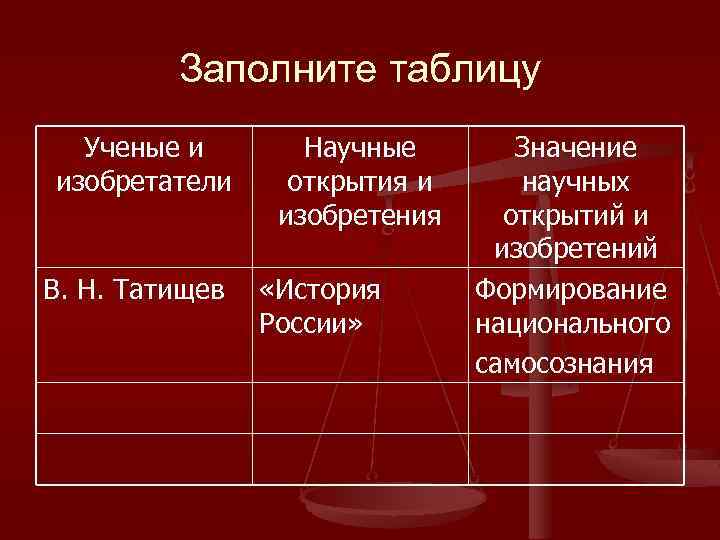 Заполните таблицу

| Ученые и изобретатели | Научные открытия и изобретения | Значение научных открытий и изобретений |
|---|---|---|
| В. Н. Татищев | «История России» | Формирование национального самосознания |
| | | |
| | | |